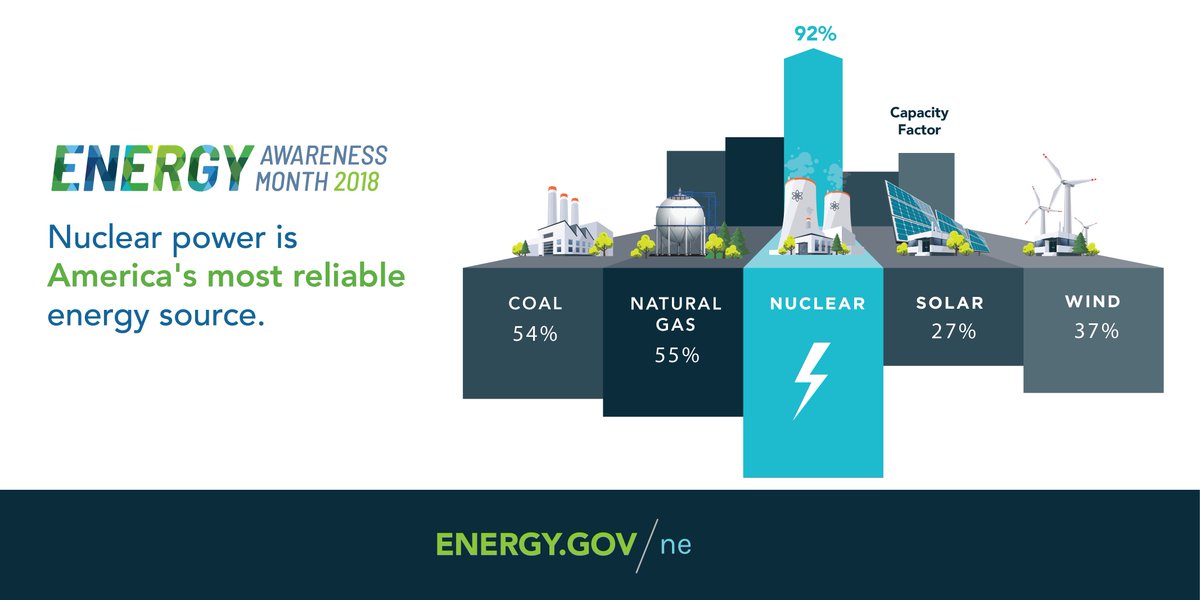 ENERGY AWARENESS MONTH 2018

Nuclear power is America's most reliable energy source.

92%

Capacity Factor

COAL 54%

NATURAL GAS 55%

NUCLEAR

SOLAR 27%

WIND 37%

ENERGY.GOV/ne